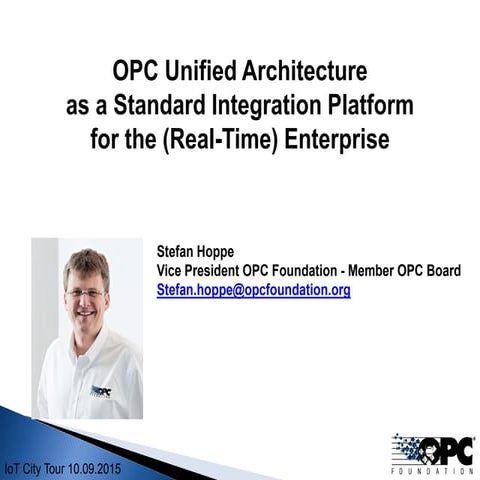 OPC Unified Architecture
as a Standard Integration Platform
for the (Real-Time) Enterprise

Stefan Hoppe
Vice President OPC Foundation - Member OPC Board
Stefan.hoppe@opcfoundation.org

OPC

IoT City Tour 10.09.2015

OPC
FOUNDATION